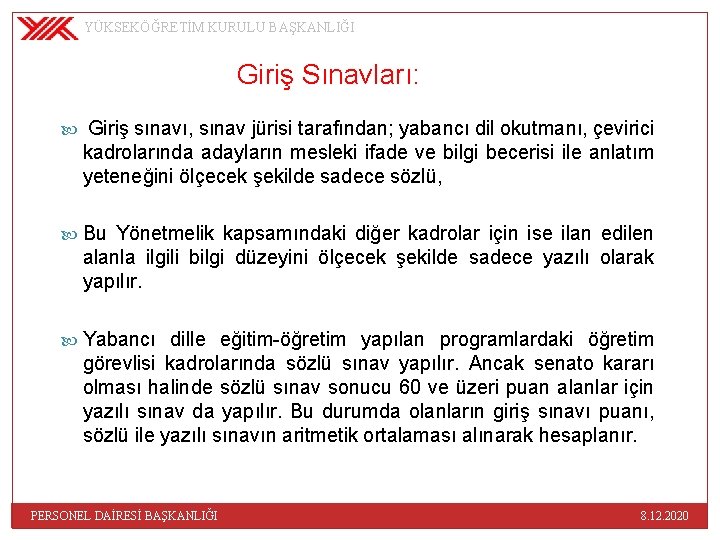 YÜKSEKÖĞRETİM KURULU BAŞKANLIĞI

Giriş Sınavları:

Giriş sınavı, sınav jürisi tarafından; yabancı dil okutmanı, çevirici kadrolarında adayların mesleki ifade ve bilgi becerisi ile anlatım yeteneğini ölçecek şekilde sadece sözlü,

Bu Yönetmelik kapsamındaki diğer kadrolar için ise ilan edilen alanla ilgili bilgi düzeyini ölçecek şekilde sadece yazılı olarak yapılır.

Yabancı dille eğitim-öğretim yapılan programlardaki öğretim görevlisi kadrolarında sözlü sınav yapılır. Ancak senato kararı olması halinde sözlü sınav sonucu 60 ve üzeri puan alanlar için yazılı sınav da yapılır. Bu durumda olanların giriş sınavı puanı, sözlü ile yazılı sınavın aritmetik ortalaması alınarak hesaplanır.

PERSONEL DAİRESİ BAŞKANLIĞI

8.12.2020